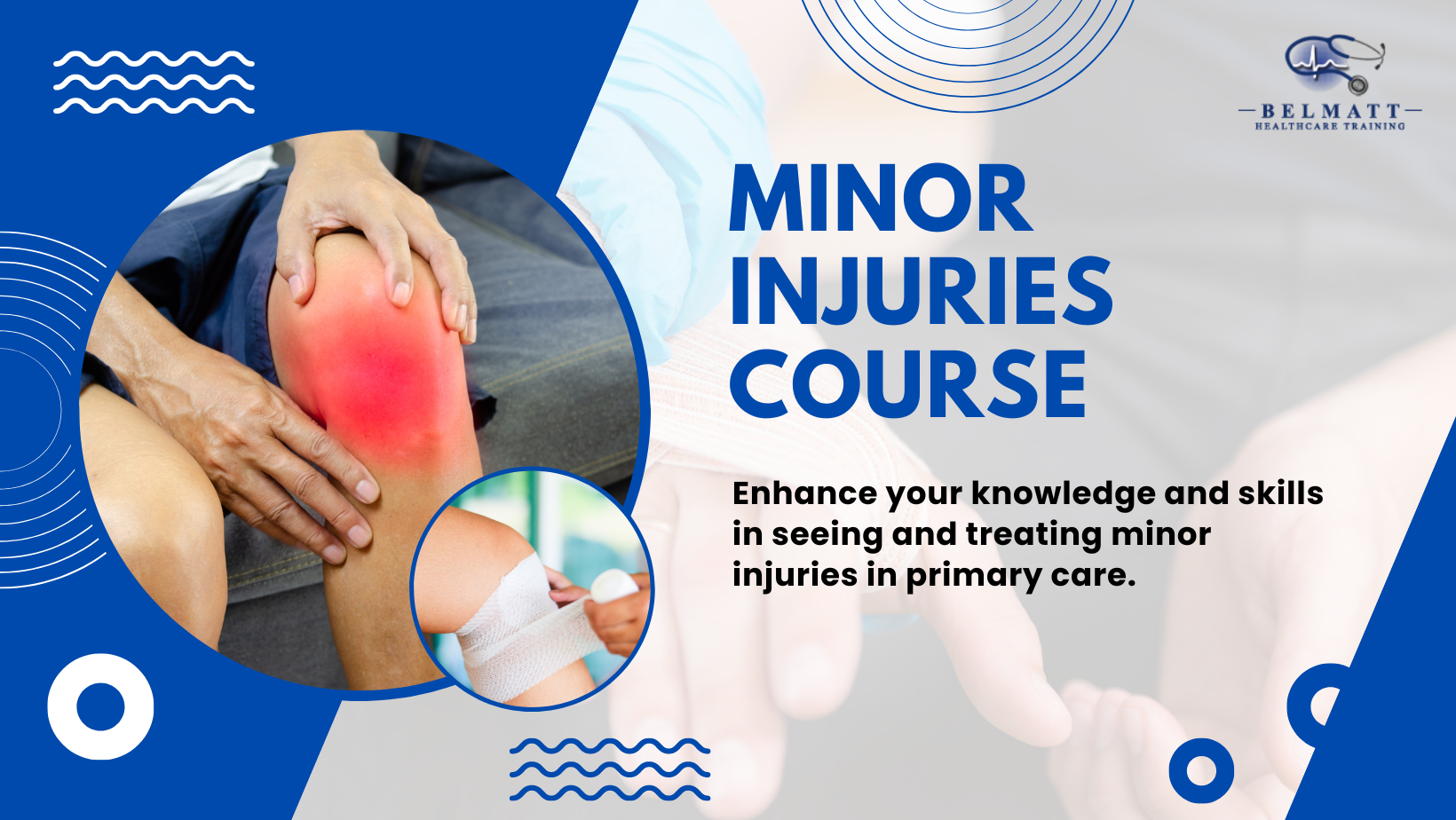 BELMATT
HEALTHCARE TRAINING

MINOR INJURIES COURSE

Enhance your knowledge and skills in seeing and treating minor injuries in primary care.